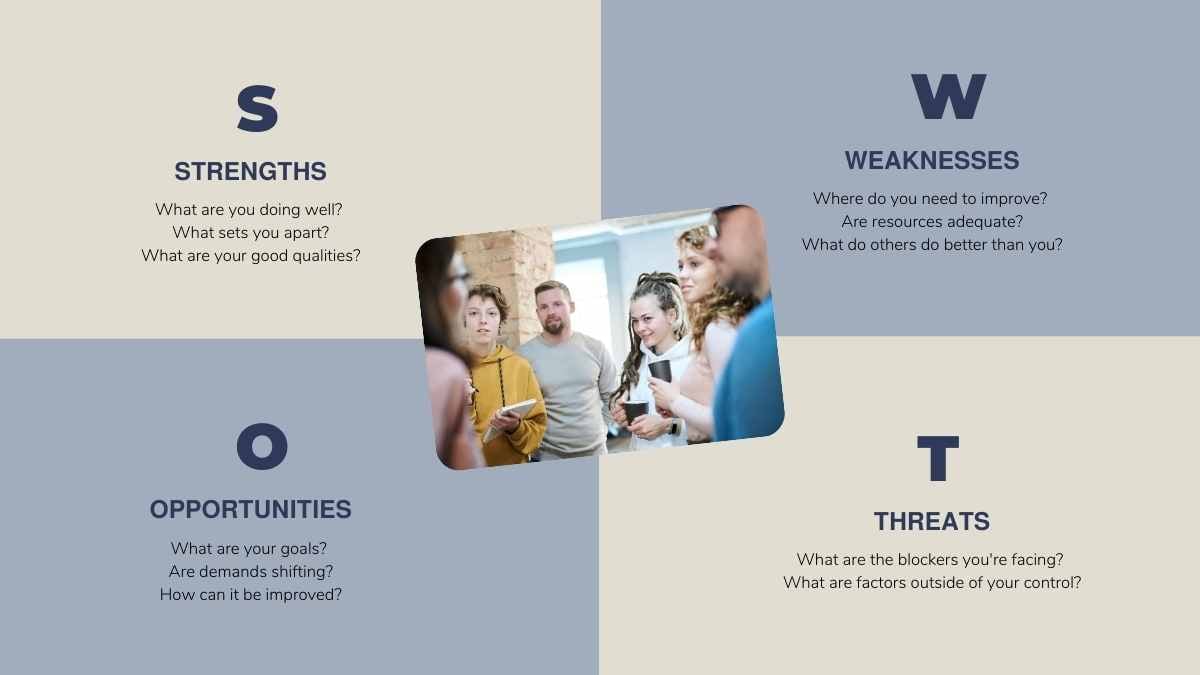 S

STRENGTHS

What are you doing well?
What sets you apart?
What are your good qualities?

W

WEAKNESSES

Where do you need to improve?
Are resources adequate?
What do others do better than you?

O

OPPORTUNITIES

What are your goals?
Are demands shifting?
How can it be improved?

T

THREATS

What are the blockers you're facing?
What are factors outside of your control?